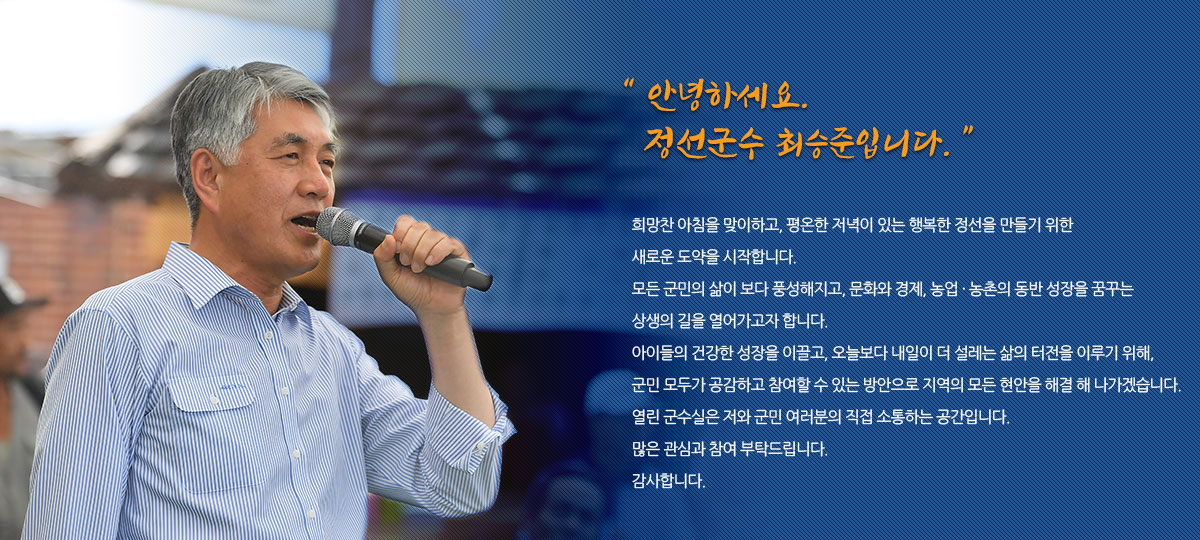 " 안녕하세요.
정선군수 최승준입니다. "

희망찬 아침을 맞이하고, 평온한 저녁이 있는 행복한 정선을 만들기 위한
새로운 도약을 시작합니다.
모든 군민의 삶이 보다 풍성해지고, 문화와 경제, 농업 · 농촌의 동반 성장을 꿈꾸는
상생의 길을 열어가고자 합니다.
아이들의 건강한 성장을 이끌고, 오늘보다 내일이 더 설레는 삶의 터전을 이루기 위해,
군민 모두가 공감하고 참여할 수 있는 방안으로 지역의 모든 현안을 해결 해 나가겠습니다.
열린 군수실은 저와 군민 여러분의 직접 소통하는 공간입니다.
많은 관심과 참여 부탁드립니다.
감사합니다.